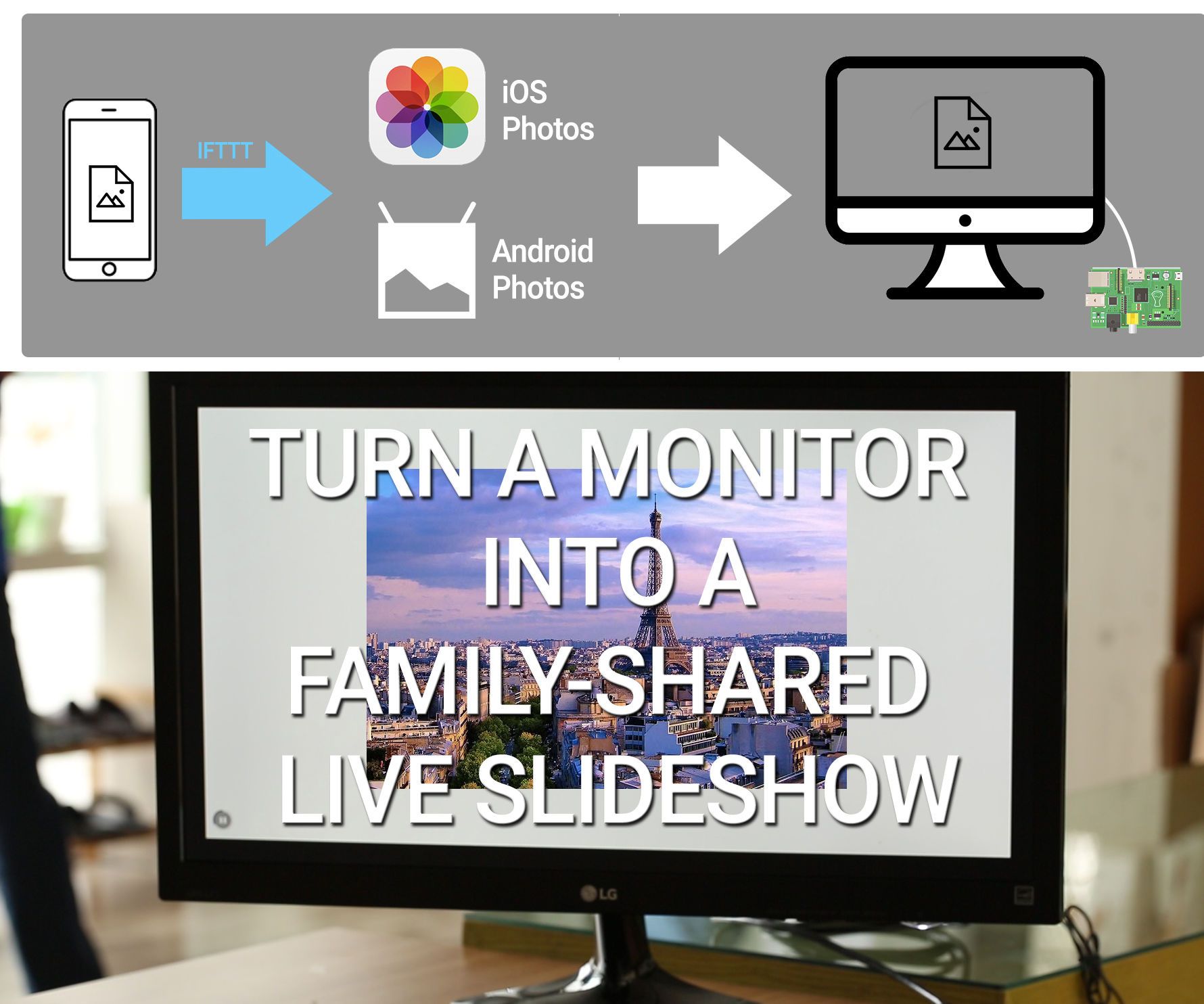 IFTTT

iOS Photos

Android Photos

TURN A MONITOR INTO A FAMILY-SHARED LIVE SLIDESHOW

LG